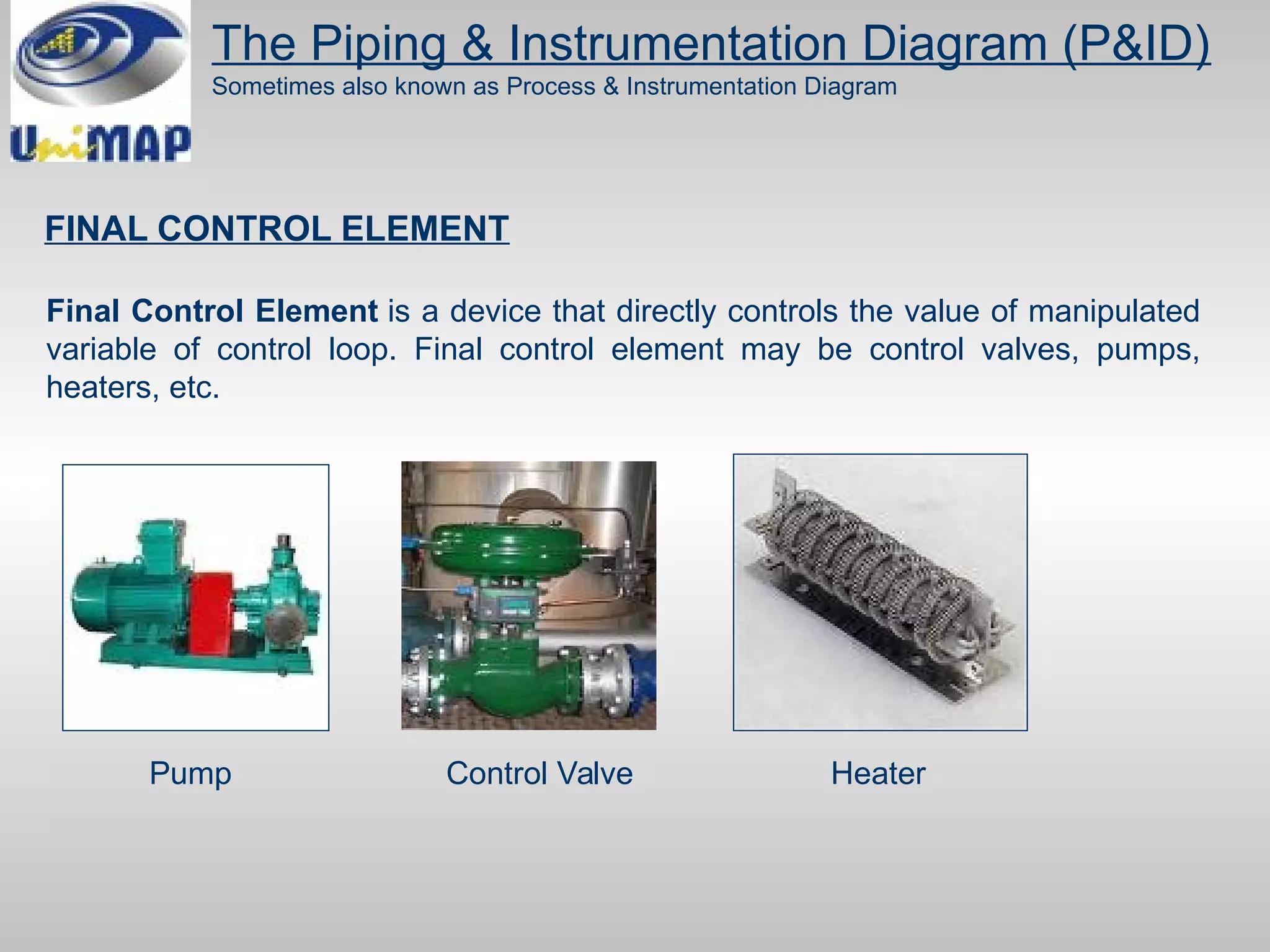 UniMAP

The Piping & Instrumentation Diagram (P&ID)
Sometimes also known as Process & Instrumentation Diagram

FINAL CONTROL ELEMENT

Final Control Element is a device that directly controls the value of manipulated variable of control loop. Final control element may be control valves, pumps, heaters, etc.

Pump

Control Valve

Heater